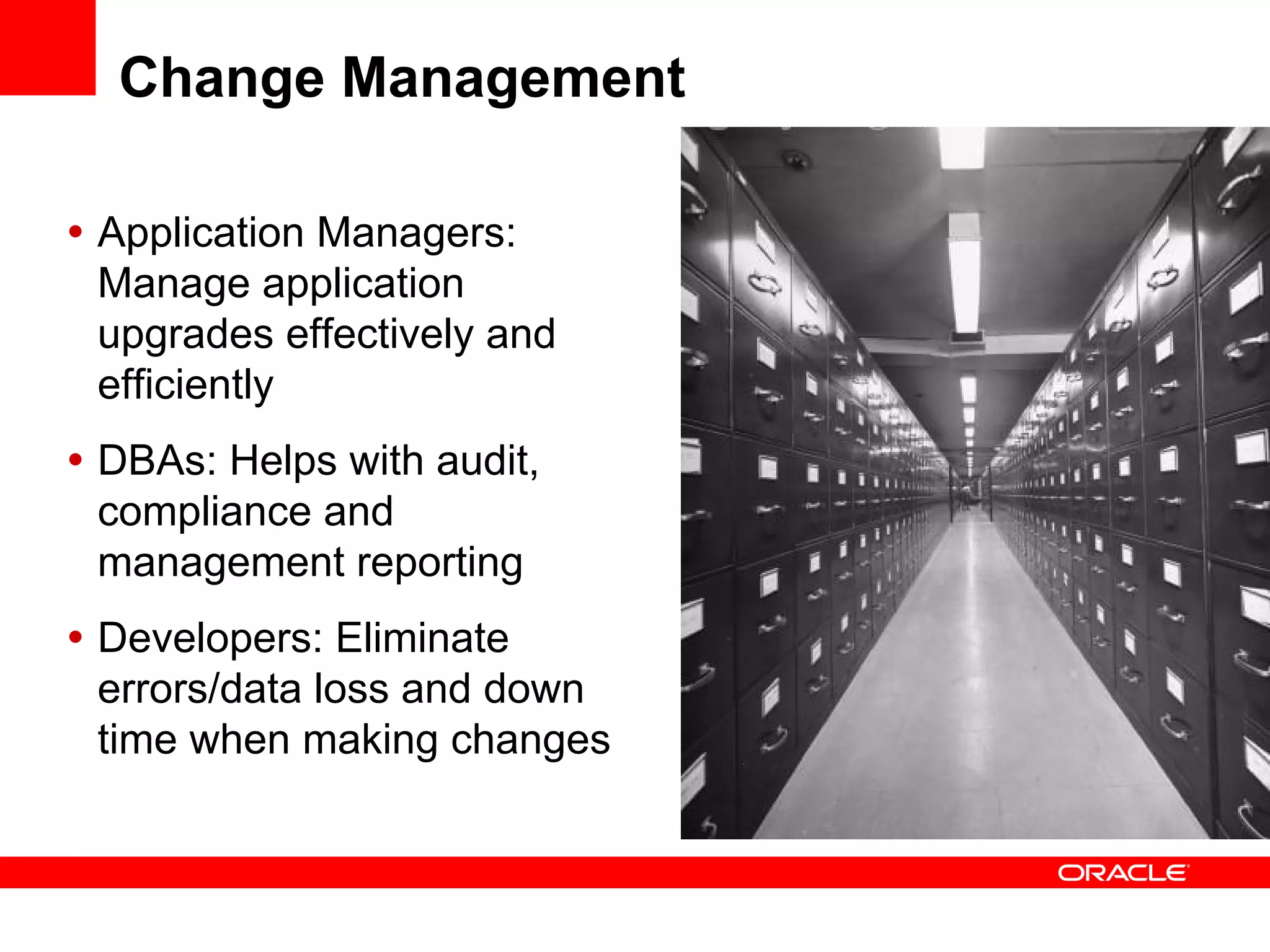 Change Management

• Application Managers: Manage application upgrades effectively and efficiently

• DBAs: Helps with audit, compliance and management reporting

• Developers: Eliminate errors/data loss and down time when making changes

ORACLE